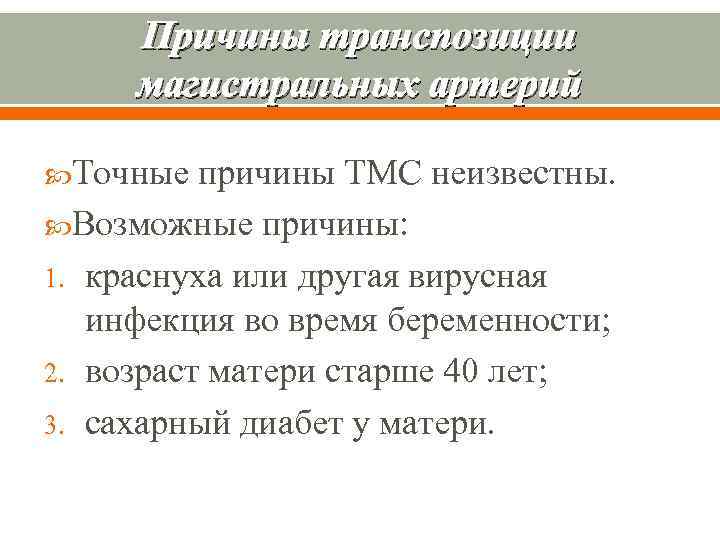 Причины транспозиции магистральных артерий

Точные причины ТМС неизвестны.

Возможные причины:

1. краснуха или другая вирусная инфекция во время беременности;
2. возраст матери старше 40 лет;
3. сахарный диабет у матери.